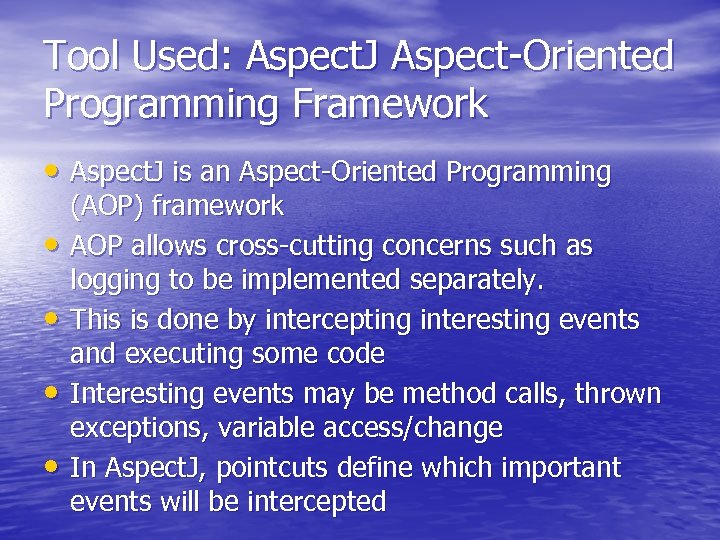 Tool Used: AspectJ Aspect-Oriented Programming Framework

• AspectJ is an Aspect-Oriented Programming (AOP) framework
• AOP allows cross-cutting concerns such as logging to be implemented separately.
• This is done by intercepting interesting events and executing some code
• Interesting events may be method calls, thrown exceptions, variable access/change
• In AspectJ, pointcuts define which important events will be intercepted